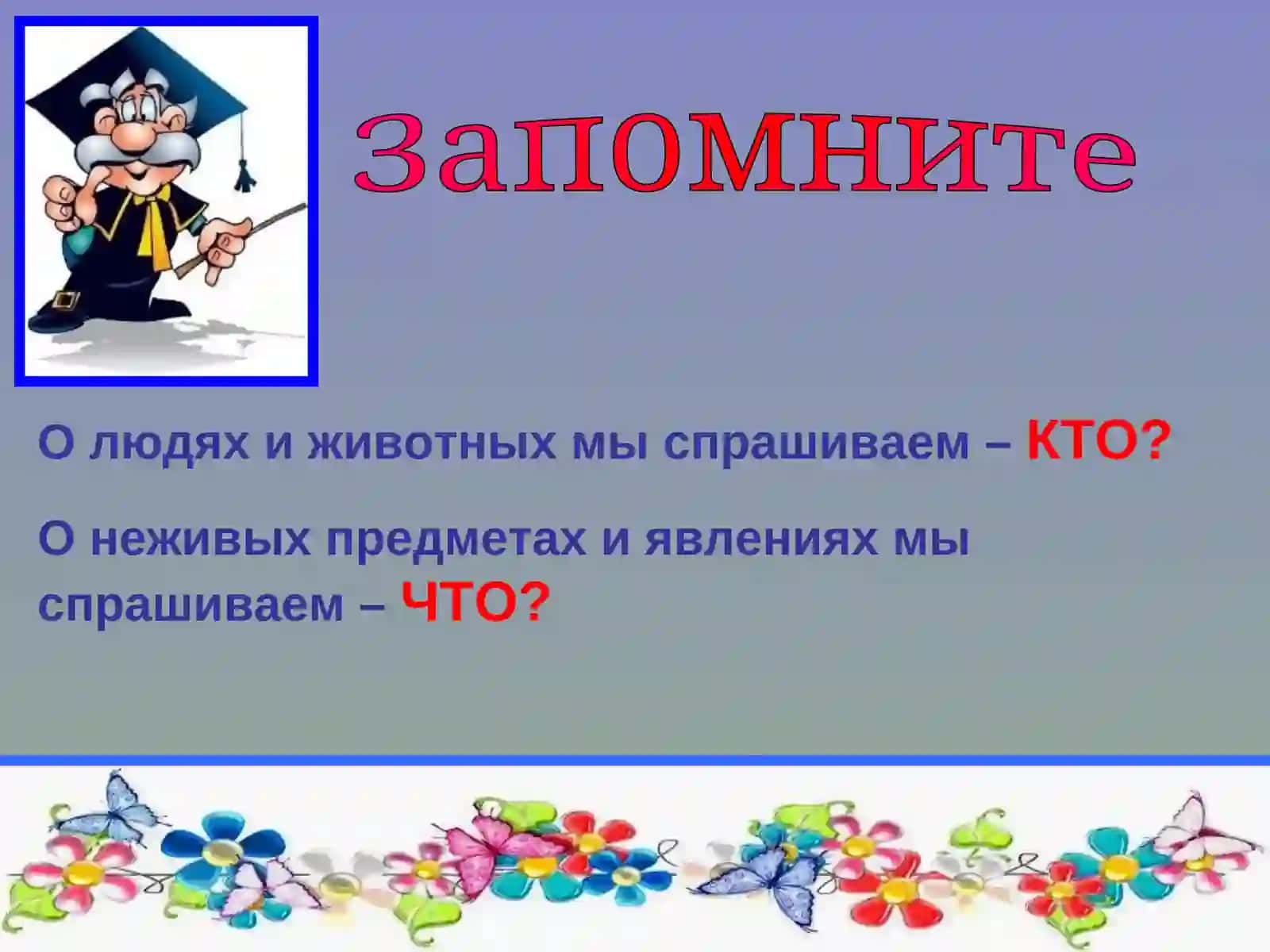 Запомните

О людях и животных мы спрашиваем – КТО?

О неживых предметах и явлениях мы спрашиваем – ЧТО?